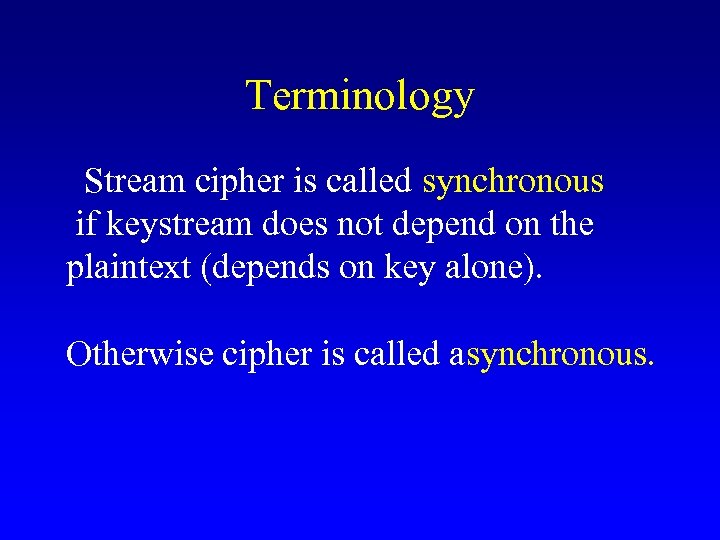 Terminology

Stream cipher is called synchronous if keystream does not depend on the plaintext (depends on key alone).

Otherwise cipher is called asynchronous.